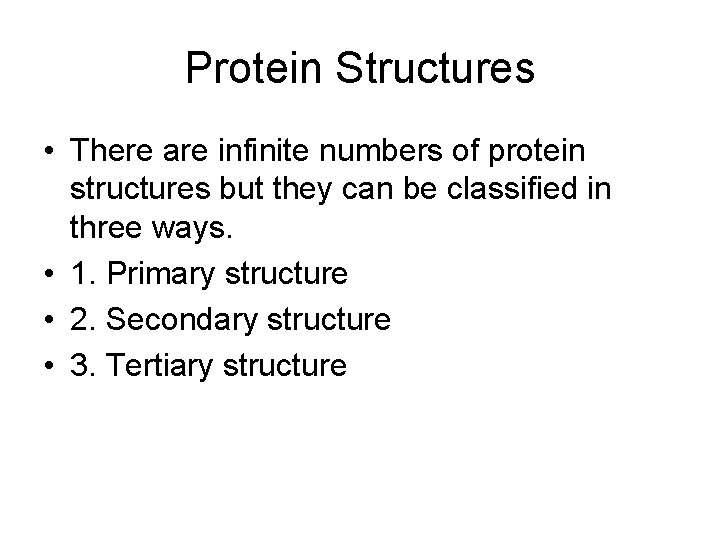 Protein Structures

• There are infinite numbers of protein structures but they can be classified in three ways.
• 1. Primary structure
• 2. Secondary structure
• 3. Tertiary structure